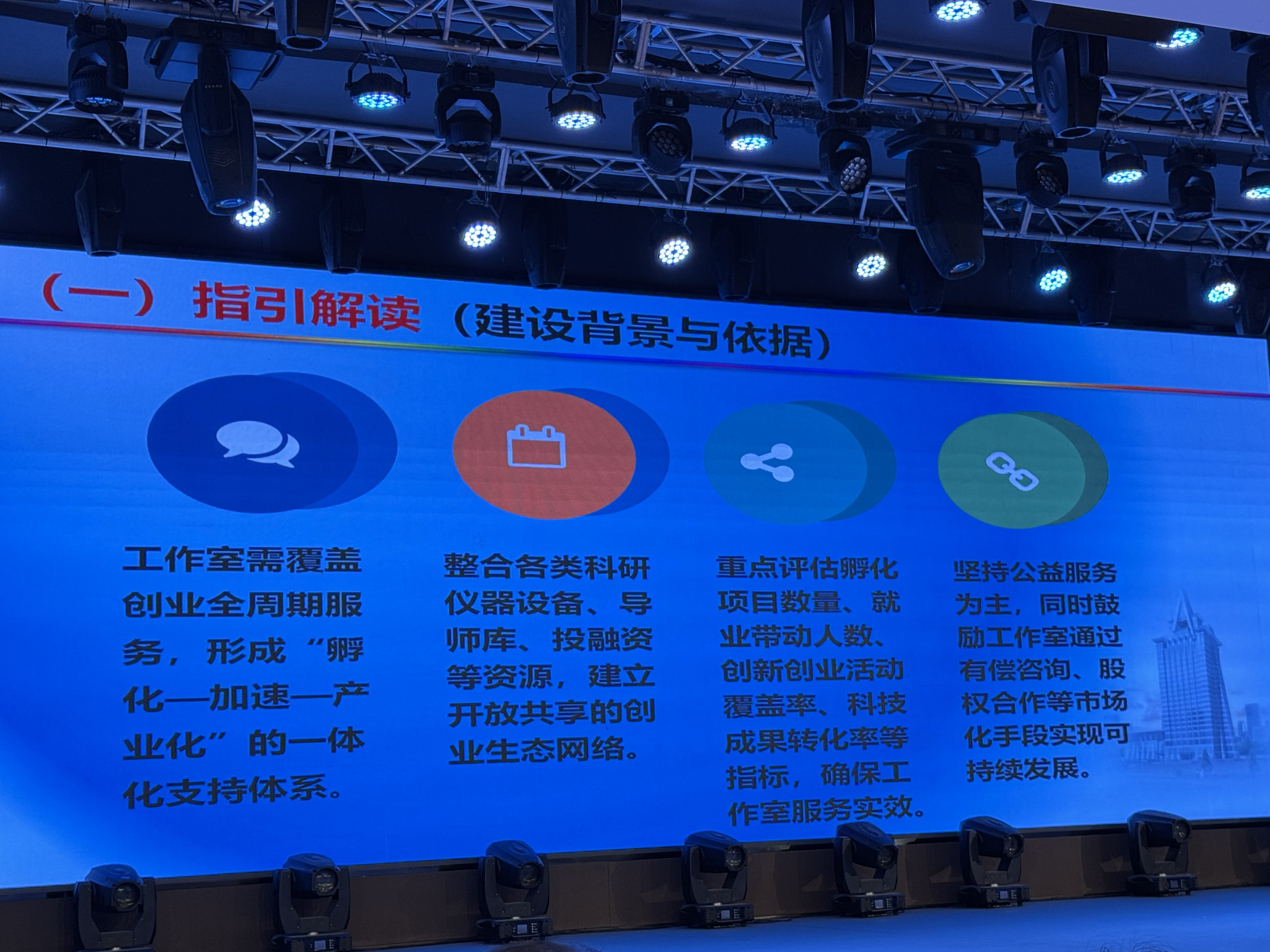 （一）指引解读（建设背景与依据）

工作室需覆盖创业全周期服务，形成“孵化—加速—产业化”的一体化支持体系。

整合各类科研仪器设备、导师库、投融资等资源，建立开放共享的创业生态网络。

重点评估孵化项目数量、就业带动人数、创新创业活动覆盖率、科技成果转化率等指标，确保工作室服务实效。

坚持公益服务为主，同时鼓励工作室通过有偿咨询、股权合作等市场化手段实现可持续发展。